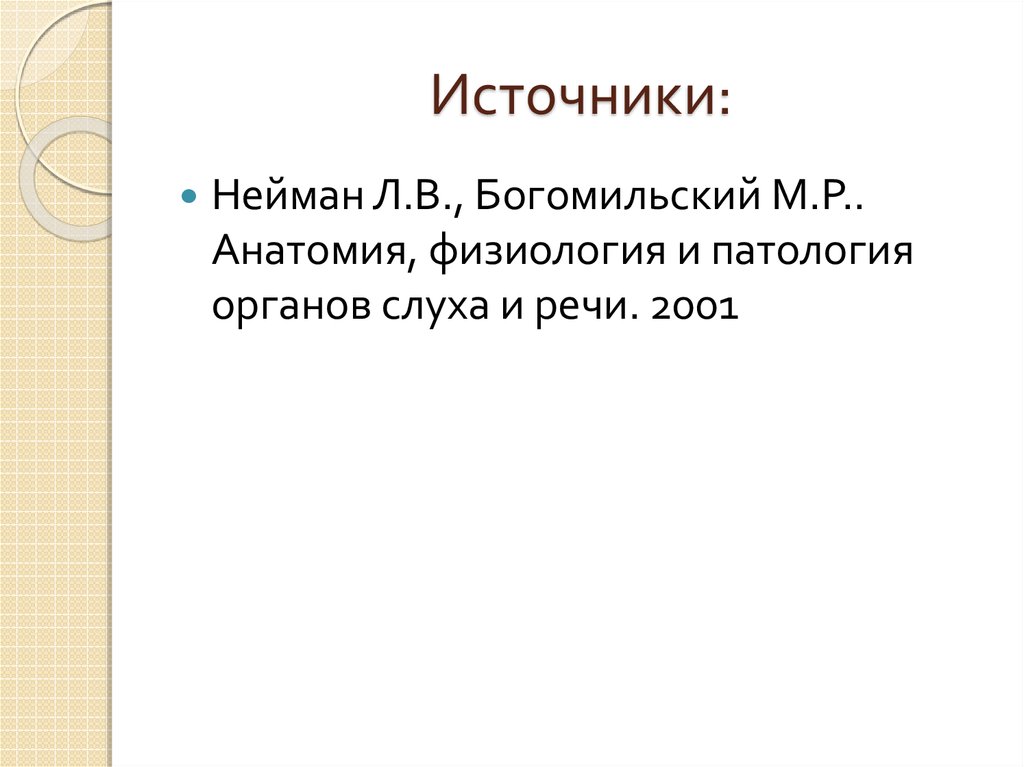 Источники:

Нейман Л.В., Богомильский М.Р.. Анатомия, физиология и патология органов слуха и речи. 2001